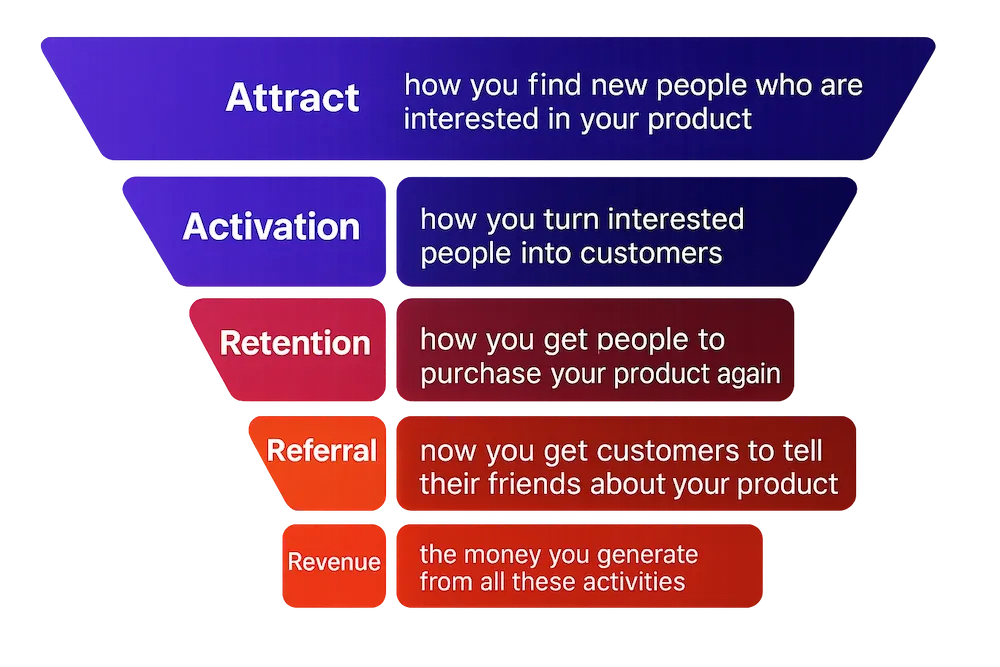 Attract how you find new people who are interested in your product

Activation how you turn interested people into customers

Retention how you get people to purchase your product again

Referral now you get customers to tell their friends about your product

Revenue the money you generate from all these activities